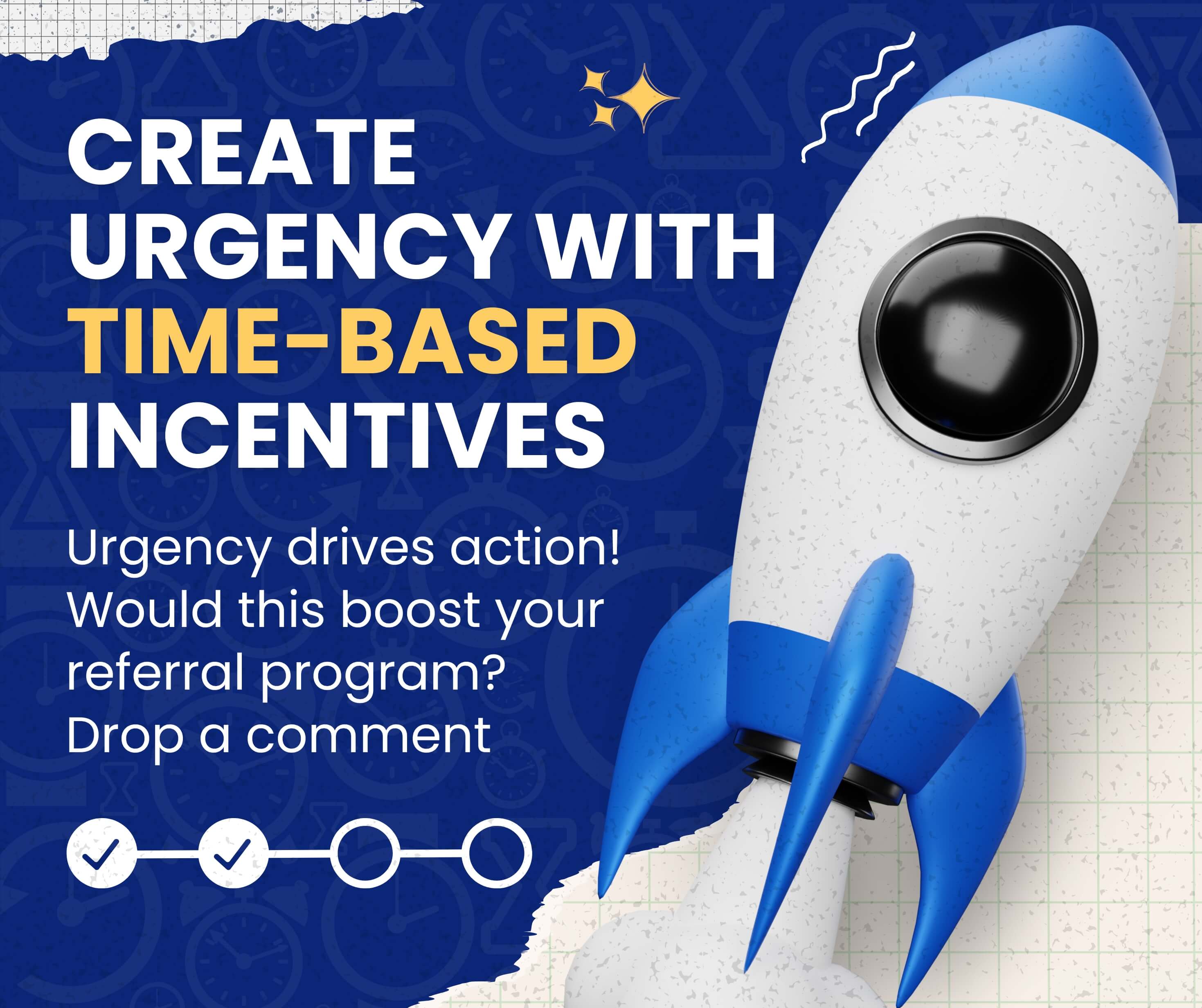 CREATE URGENCY WITH TIME-BASED INCENTIVES

Urgency drives action! Would this boost your referral program? Drop a comment